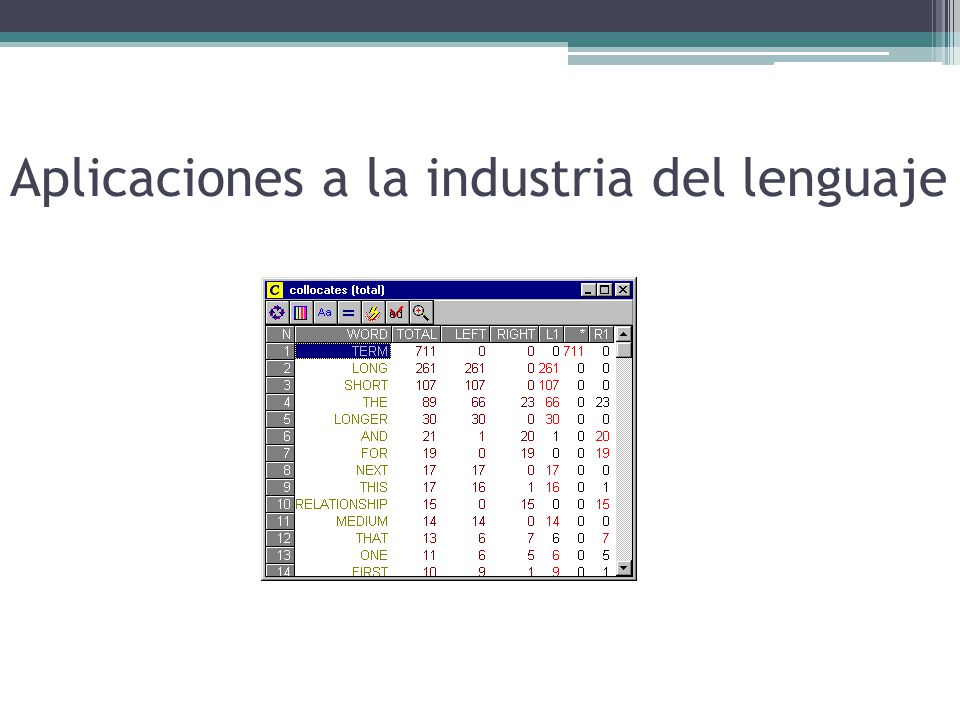 Aplicaciones a la industria del lenguaje

C collocates (total)

| N | WORD | TOTAL | LEFT | RIGHT | L1 | * | R1 |
|---|---|---|---|---|---|---|---|
| 1 | TERM | 711 | 0 | 0 | 0 | 711 | 0 |
| 2 | LONG | 261 | 261 | 0 | 261 | 0 | 0 |
| 3 | SHORT | 107 | 107 | 0 | 107 | 0 | 0 |
| 4 | THE | 89 | 66 | 23 | 66 | 0 | 23 |
| 5 | LONGER | 30 | 30 | 0 | 30 | 0 | 0 |
| 6 | AND | 21 | 1 | 20 | 1 | 0 | 20 |
| 7 | FOR | 19 | 0 | 19 | 0 | 0 | 19 |
| 8 | NEXT | 17 | 17 | 0 | 17 | 0 | 0 |
| 9 | THIS | 17 | 16 | 1 | 16 | 0 | 1 |
| 10 | RELATIONSHIP | 15 | 0 | 15 | 0 | 0 | 15 |
| 11 | MEDIUM | 14 | 14 | 0 | 14 | 0 | 0 |
| 12 | THAT | 13 | 6 | 7 | 6 | 0 | 7 |
| 13 | ONE | 11 | 6 | 5 | 6 | 0 | 5 |
| 14 | FIRST | 10 | 9 | 1 | 9 | 0 | 1 |